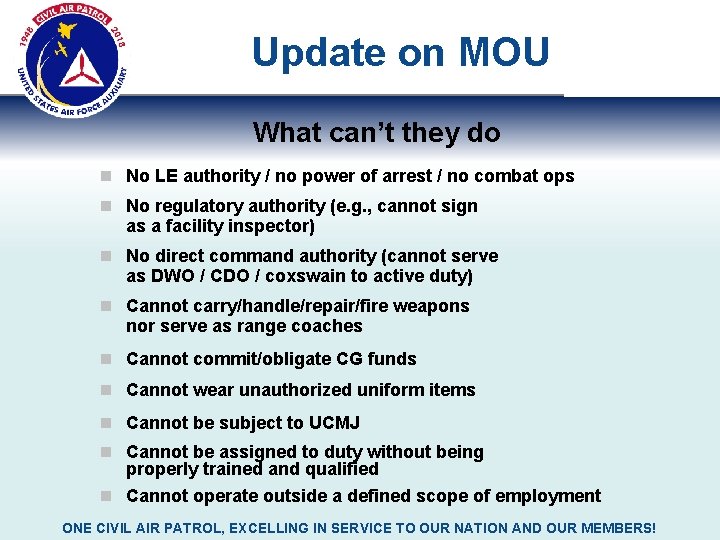 1948 CIVIL AIR PATROL 2018
UNITED STATES AIR FORCE AUXILIARY

Update on MOU

What can't they do

- No LE authority / no power of arrest / no combat ops
- No regulatory authority (e.g., cannot sign as a facility inspector)
- No direct command authority (cannot serve as DWO / CDO / coxswain to active duty)
- Cannot carry/handle/repair/fire weapons nor serve as range coaches
- Cannot commit/obligate CG funds
- Cannot wear unauthorized uniform items
- Cannot be subject to UCMJ
- Cannot be assigned to duty without being properly trained and qualified
- Cannot operate outside a defined scope of employment

ONE CIVIL AIR PATROL, EXCELLING IN SERVICE TO OUR NATION AND OUR MEMBERS!